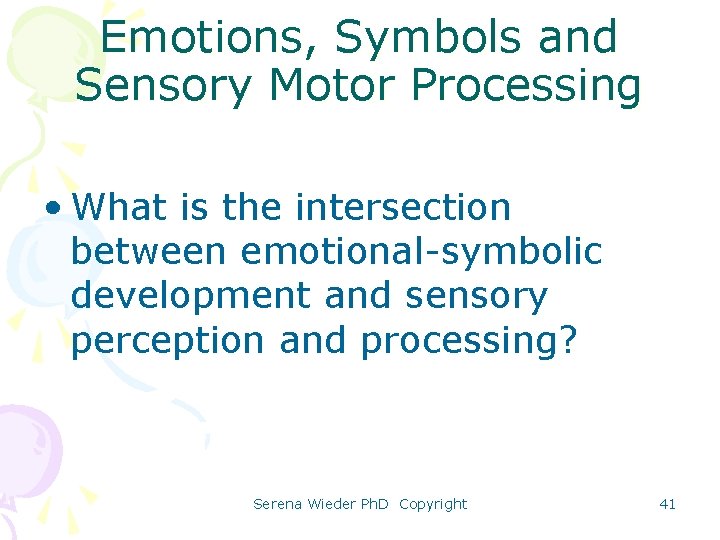 Emotions, Symbols and Sensory Motor Processing

• What is the intersection between emotional-symbolic development and sensory perception and processing?

Serena Wieder PhD Copyright

41